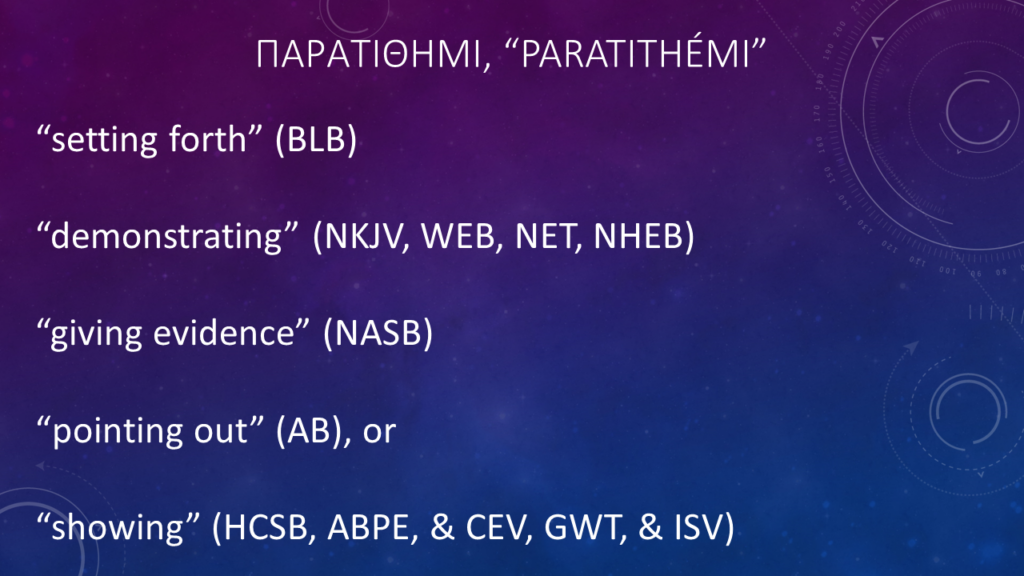 ΠΑΡΑΤΙΘΗΜΙ, “PARATITHÉMI”

“setting forth” (BLB)

“demonstrating” (NKJV, WEB, NET, NHEB)

“giving evidence” (NASB)

“pointing out” (AB), or

“showing” (HCSB, ABPE, & CEV, GWT, & ISV)